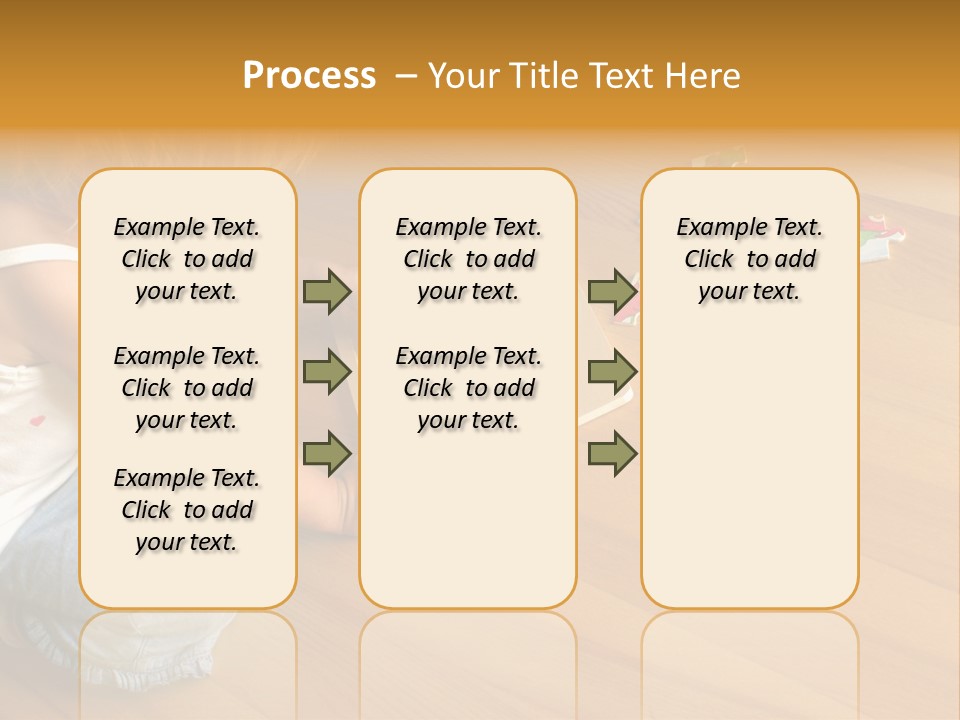 Process – Your Title Text Here

Example Text. Click to add your text.

Example Text. Click to add your text.

Example Text. Click to add your text.

Example Text. Click to add your text.

Example Text. Click to add your text.

Example Text. Click to add your text.